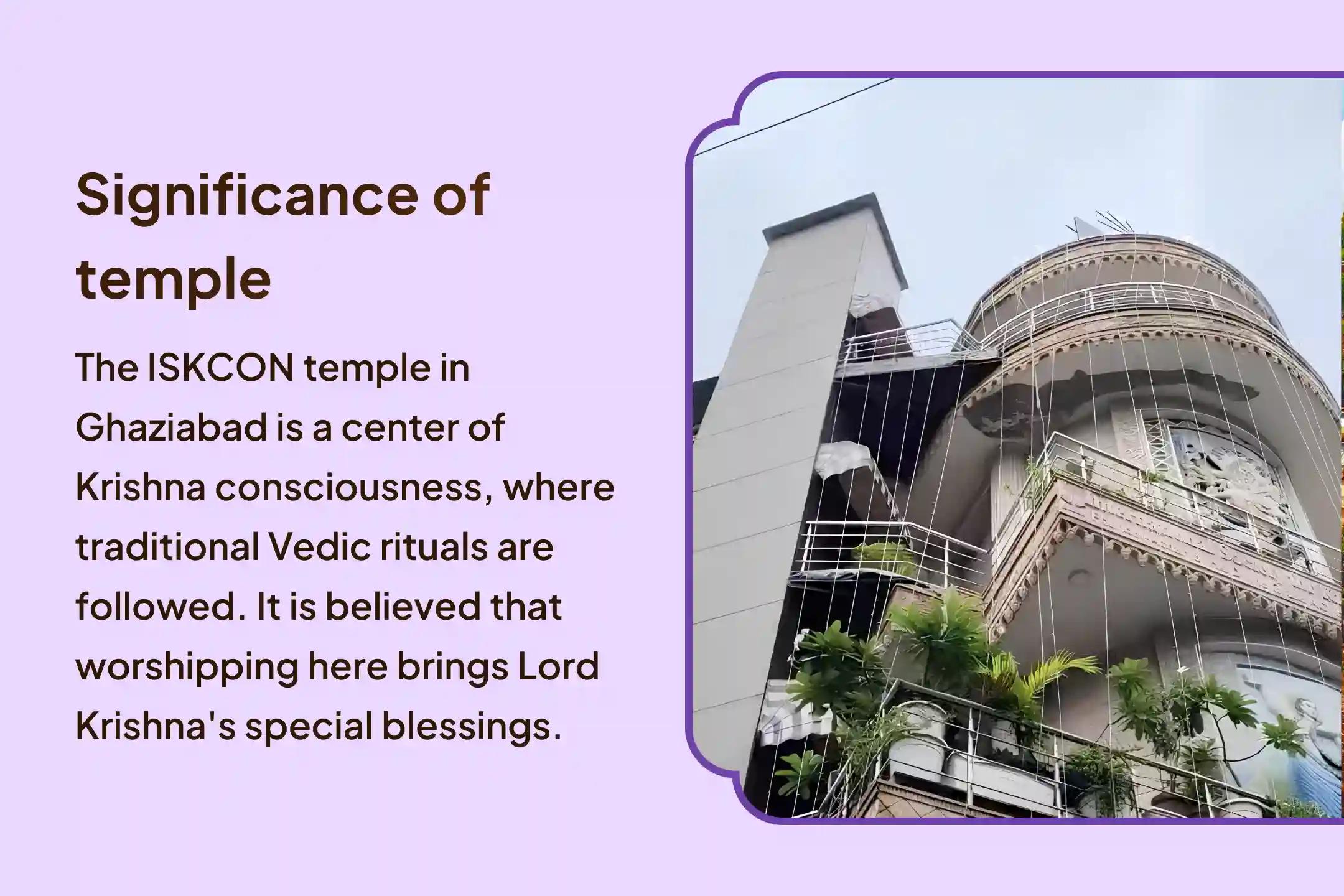 Significance of temple

The ISKCON temple in Ghaziabad is a center of Krishna consciousness, where traditional Vedic rituals are followed. It is believed that worshipping here brings Lord Krishna's special blessings.